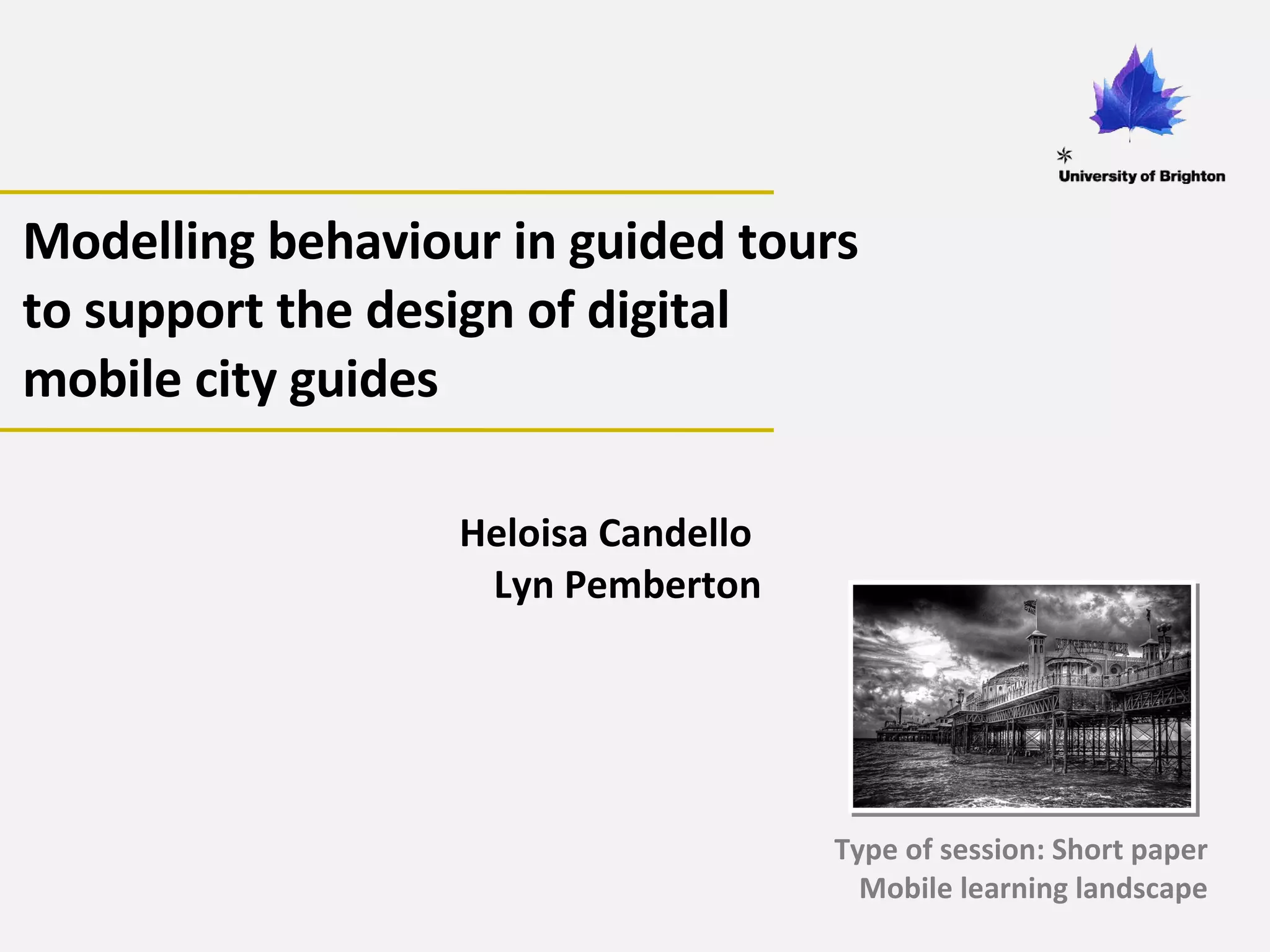 University of Brighton

Modelling behaviour in guided tours to support the design of digital mobile city guides

Heloisa Candello
Lyn Pemberton

BRIGHTON PIER

Type of session: Short paper
Mobile learning landscape